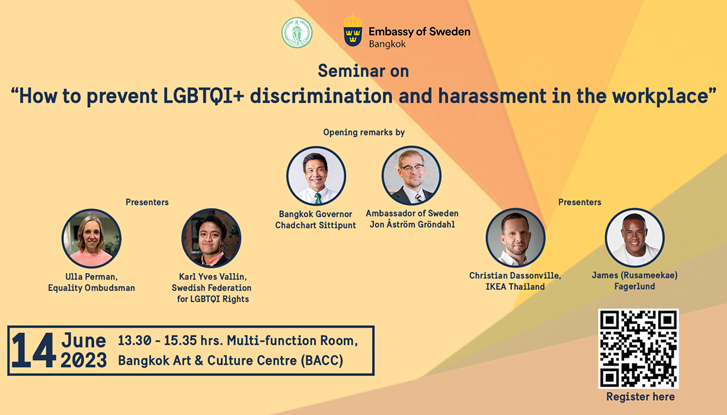 Embassy of Sweden
Bangkok

Seminar on
“How to prevent LGBTQI+ discrimination and harassment in the workplace”

Opening remarks by

Bangkok Governor
Chadchart Sittipunt

Ambassador of Sweden
Jon Åström Gröndahl

Presenters

Ulla Perman,
Equality Ombudsman

Karl Yves Vallin,
Swedish Federation
for LGBTQI Rights

Presenters

Christian Dassonville,
IKEA Thailand

James (Rusameekae)
Fagerlund

14 June 2023 13.30 - 15.35 hrs. Multi-function Room,
Bangkok Art & Culture Centre (BACC)

Register here